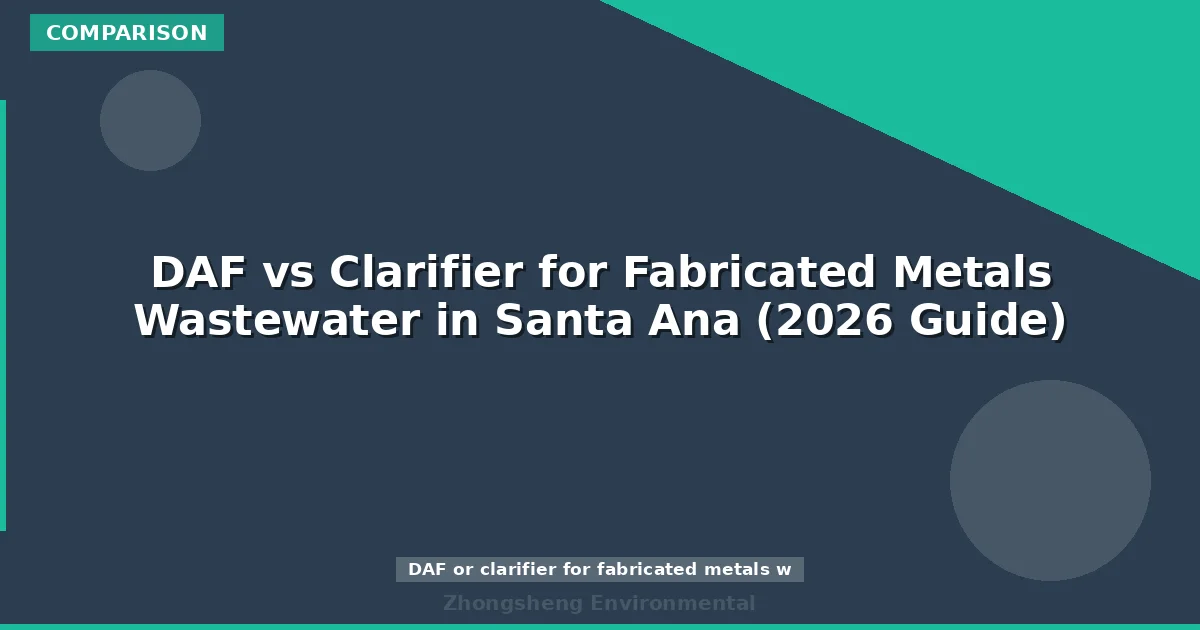 COMPARISON

DAF vs Clarifier for Fabricated Metals Wastewater in Santa Ana (2026 Guide)

DAF or clarifier for fabricated metals w

Zhongsheng Environmental